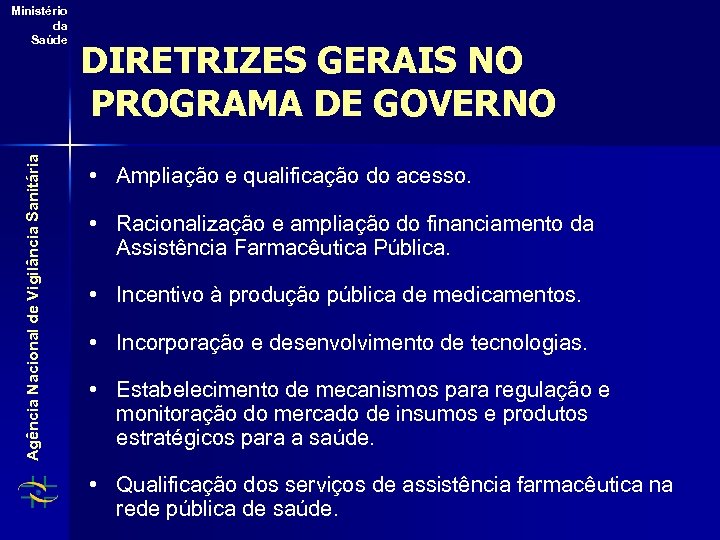 Ministério da Saúde

Agência Nacional de Vigilância Sanitária

DIRETRIZES GERAIS NO PROGRAMA DE GOVERNO

• Ampliação e qualificação do acesso.

• Racionalização e ampliação do financiamento da Assistência Farmacêutica Pública.

• Incentivo à produção pública de medicamentos.

• Incorporação e desenvolvimento de tecnologias.

• Estabelecimento de mecanismos para regulação e monitoração do mercado de insumos e produtos estratégicos para a saúde.

• Qualificação dos serviços de assistência farmacêutica na rede pública de saúde.